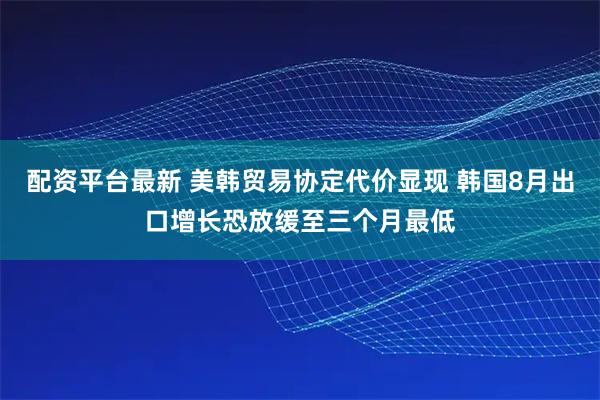 配资平台最新 美韩贸易协定代价显现 韩国8月出口增长恐放缓至三个月最低